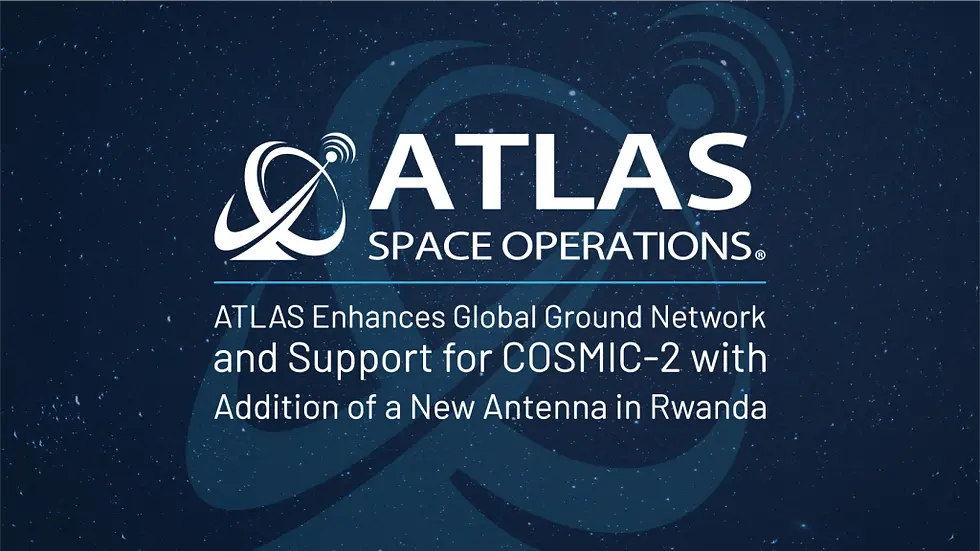 ATLAS
SPACE OPERATIONS®

ATLAS Enhances Global Ground Network and Support for COSMIC-2 with Addition of a New Antenna in Rwanda